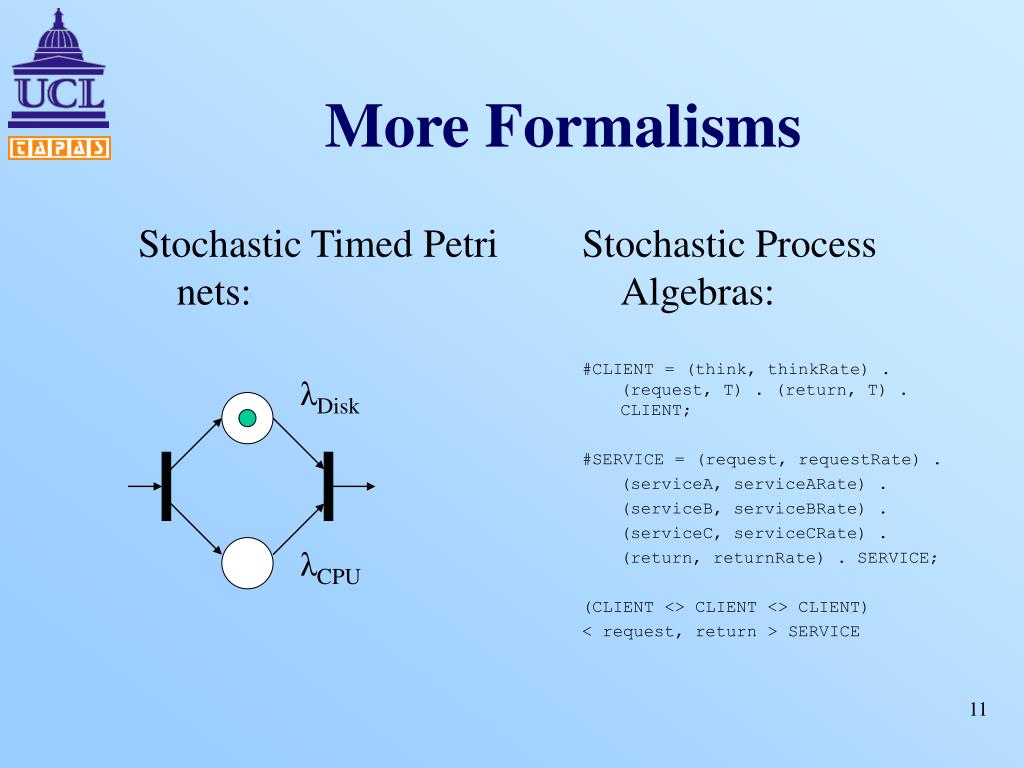 UCL

TAPAS

More Formalisms

Stochastic Timed Petri nets:

$\lambda_{Disk}$

$\lambda_{CPU}$

Stochastic Process Algebras:

#CLIENT = (think, thinkRate) . (request, T) . (return, T) . CLIENT;

#SERVICE = (request, requestRate) . (serviceA, serviceARate) . (serviceB, serviceBRate) . (serviceC, serviceCRate) . (return, returnRate) . SERVICE;

(CLIENT <> CLIENT <> CLIENT) < request, return > SERVICE

11